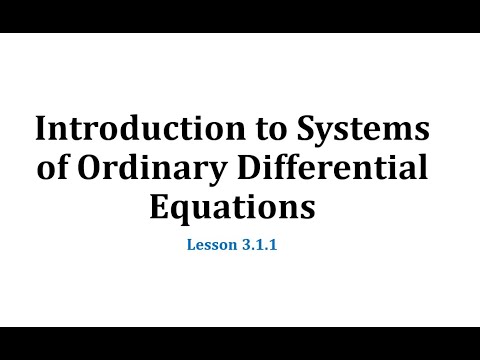 Introduction to Systems of Ordinary Differential Equations

Lesson 3.1.1